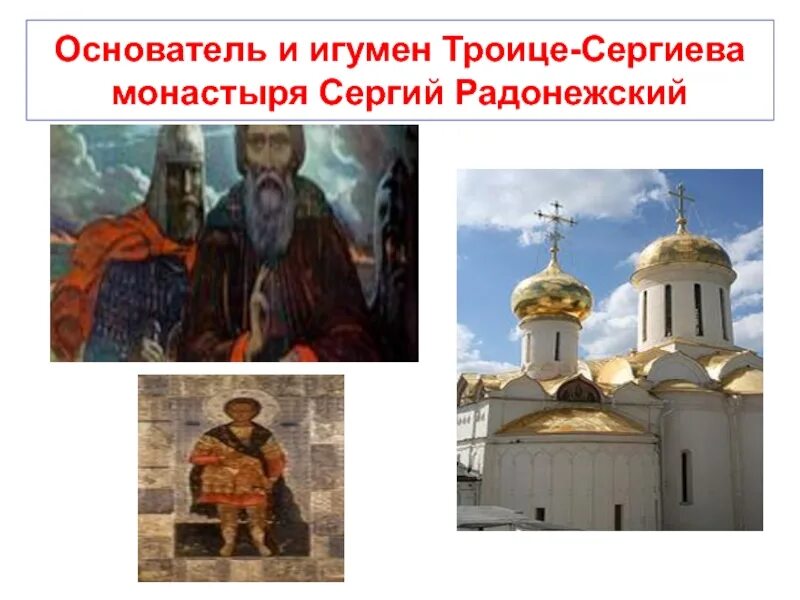 Основатель и игумен Троице-Сергиева монастыря Сергий Радонежский